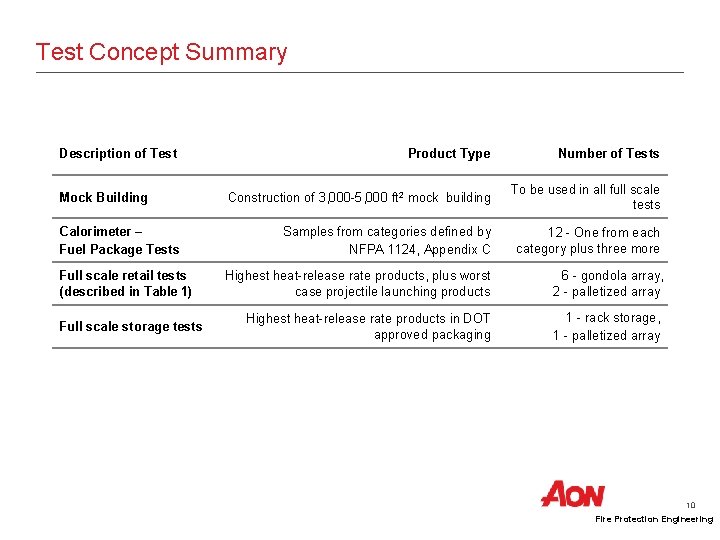 Test Concept Summary

| Description of Test | Product Type | Number of Tests |
|---|---|---|
| Mock Building | Construction of 3,000-5,000 ft² mock building | To be used in all full scale tests |
| Calorimeter – Fuel Package Tests | Samples from categories defined by NFPA 1124, Appendix C | 12 - One from each category plus three more |
| Full scale retail tests (described in Table 1) | Highest heat-release rate products, plus worst case projectile launching products | 6 - gondola array, 2 - palletized array |
| Full scale storage tests | Highest heat-release rate products in DOT approved packaging | 1 - rack storage, 1 - palletized array |

AON

10

Fire Protection Engineering